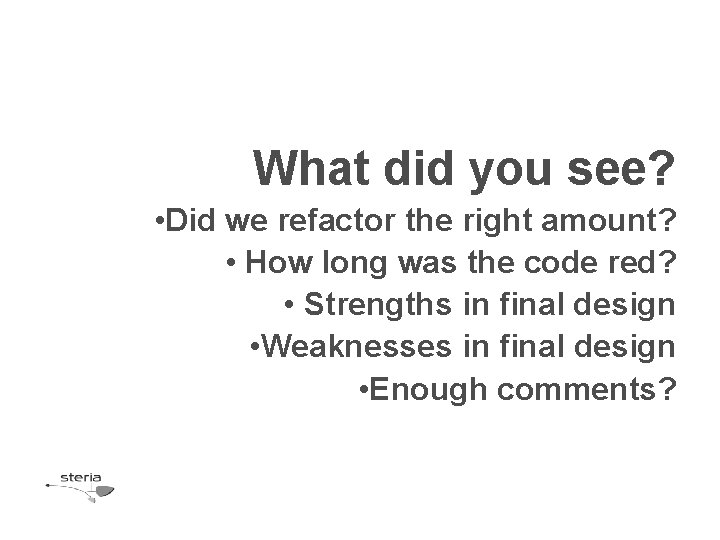 What did you see?

•Did we refactor the right amount?

• How long was the code red?

• Strengths in final design

•Weaknesses in final design

•Enough comments?

steria